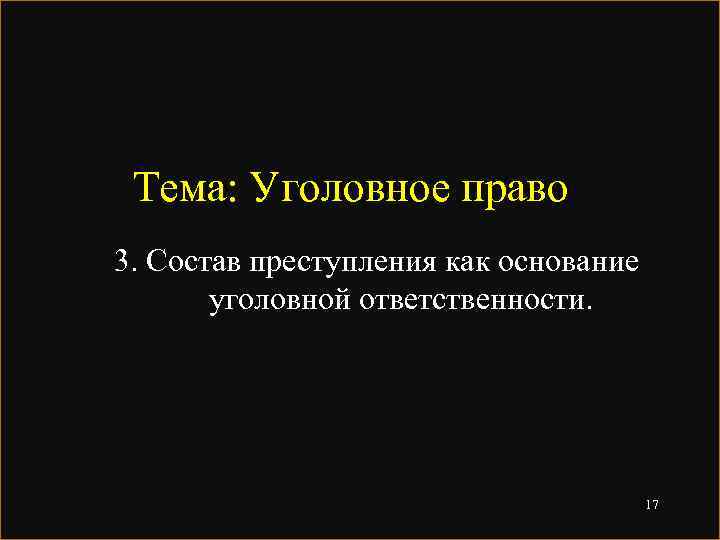 Тема: Уголовное право

3. Состав преступления как основание уголовной ответственности.

17